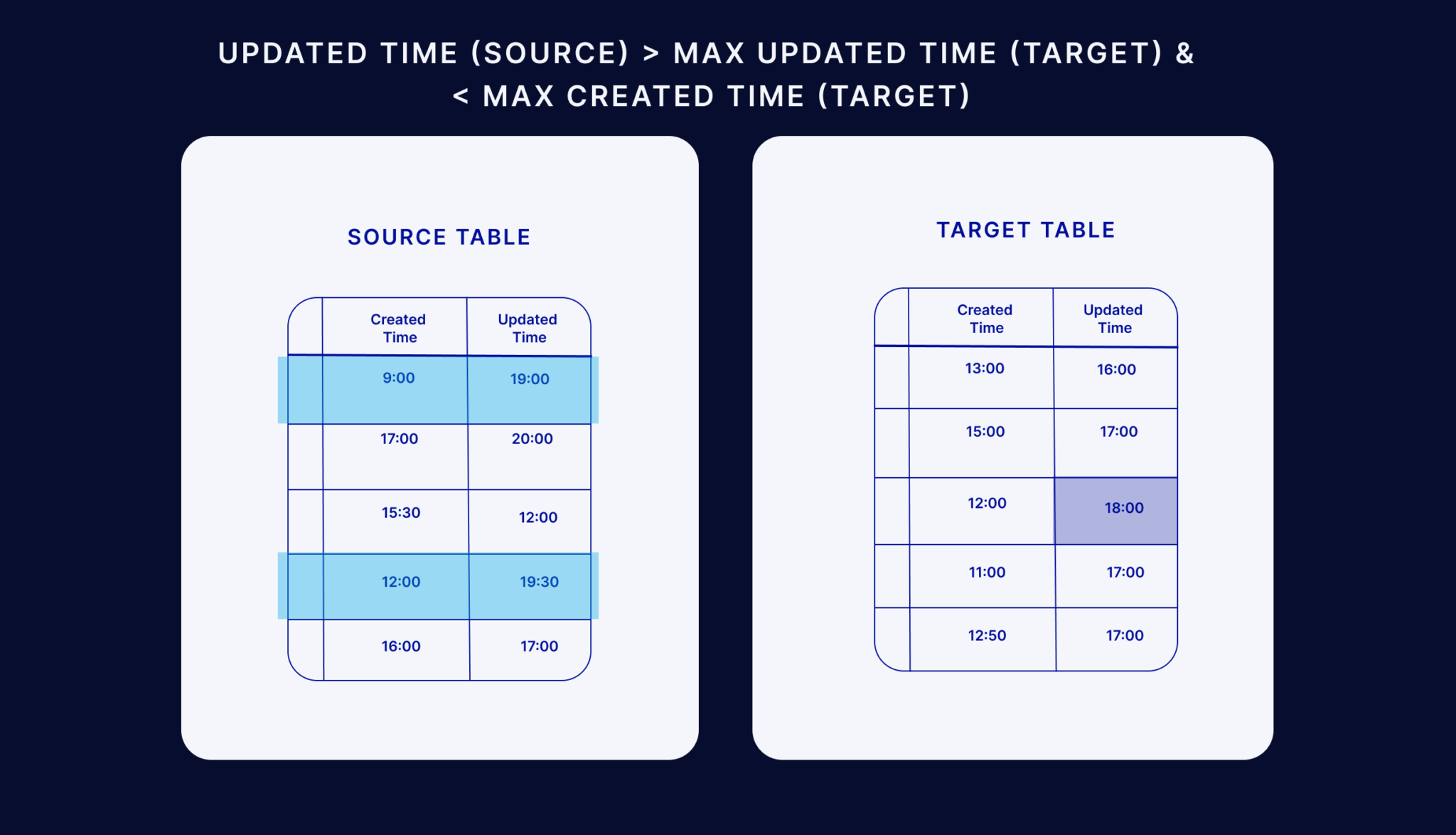 UPDATED TIME (SOURCE) > MAX UPDATED TIME (TARGET) & < MAX CREATED TIME (TARGET)

SOURCE TABLE

| | Created Time | Updated Time |
|---|---|---|
| | 9:00 | 19:00 |
| | 17:00 | 20:00 |
| | 15:30 | 12:00 |
| | 12:00 | 19:30 |
| | 16:00 | 17:00 |

TARGET TABLE

| | Created Time | Updated Time |
|---|---|---|
| | 13:00 | 16:00 |
| | 15:00 | 17:00 |
| | 12:00 | 18:00 |
| | 11:00 | 17:00 |
| | 12:50 | 17:00 |